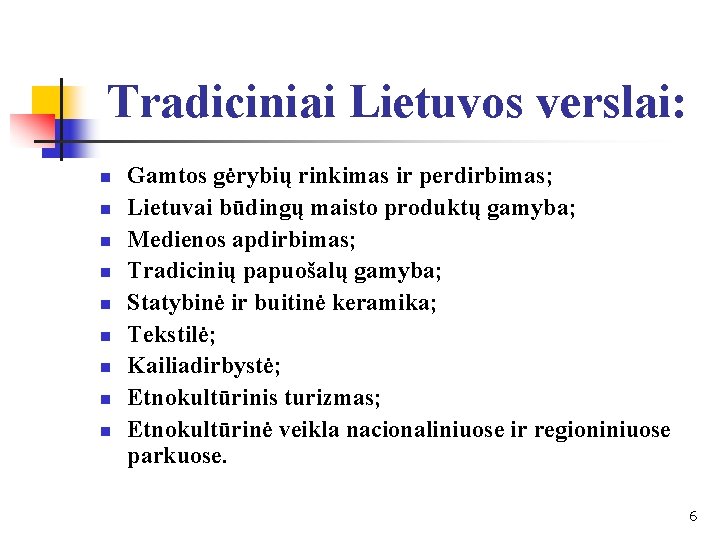 Tradiciniai Lietuvos verslai:

- Gamtos gėrybių rinkimas ir perdirbimas;
- Lietuvai būdingų maisto produktų gamyba;
- Medienos apdirbimas;
- Tradicinių papuošalų gamyba;
- Statybinė ir buitinė keramika;
- Tekstilė;
- Kailiadirbystė;
- Etnokultūrinis turizmas;
- Etnokultūrinė veikla nacionaliniuose ir regioniniuose parkuose.

6